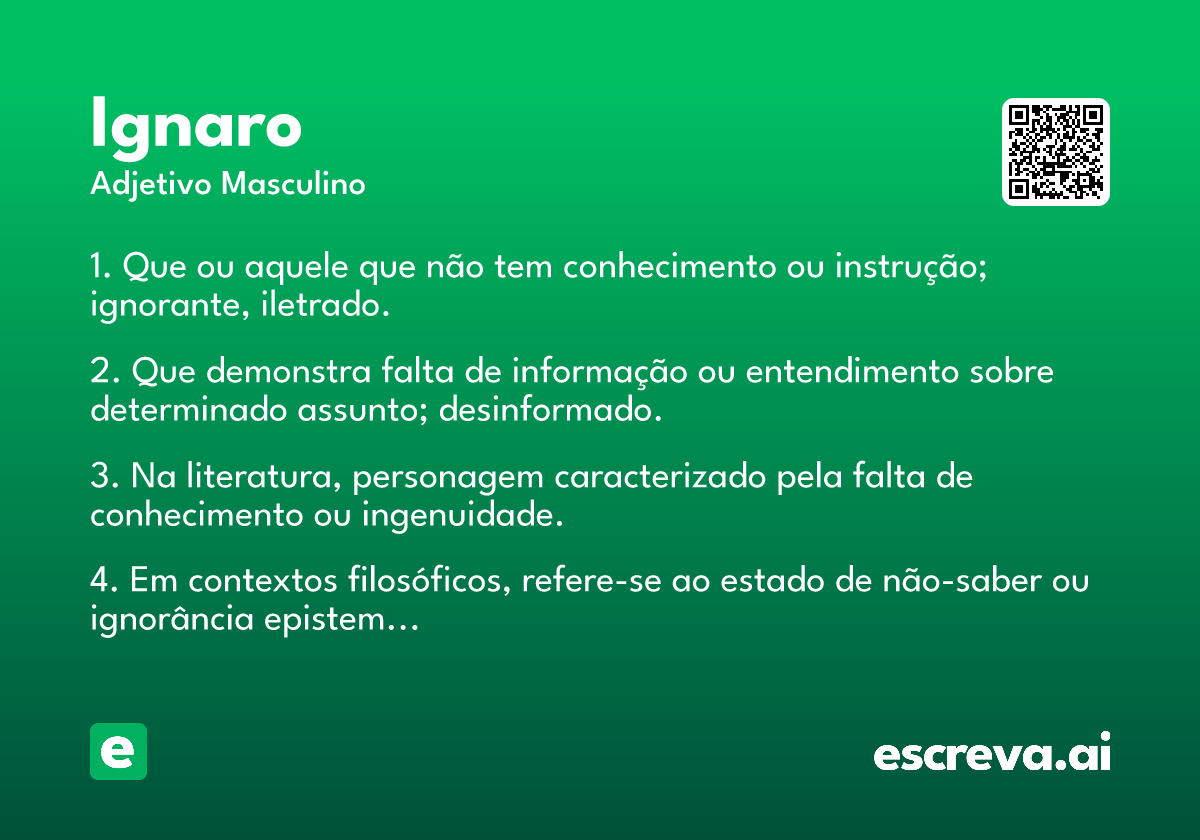 Ignaro
Adjetivo Masculino

1. Que ou aquele que não tem conhecimento ou instrução; ignorante, iletrado.

2. Que demonstra falta de informação ou entendimento sobre determinado assunto; desinformado.

3. Na literatura, personagem caracterizado pela falta de conhecimento ou ingenuidade.

4. Em contextos filosóficos, refere-se ao estado de não-saber ou ignorância epistem...

e

escreva.ai